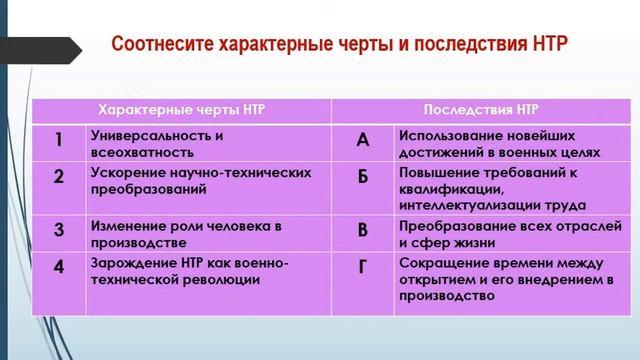 Соотнесите характерные черты и последствия НТР

| Характерные черты НТР | | Последствия НТР | |
|---|---|---|---|
| 1 | Универсальность и всеохватность | А | Использование новейших достижений в военных целях |
| 2 | Ускорение научно-технических преобразований | Б | Повышение требований к квалификации, интеллектуализации труда |
| 3 | Изменение роли человека в производстве | В | Преобразование всех отраслей и сфер жизни |
| 4 | Зарождение НТР как военно-технической революции | Г | Сокращение времени между открытием и его внедрением в производство |